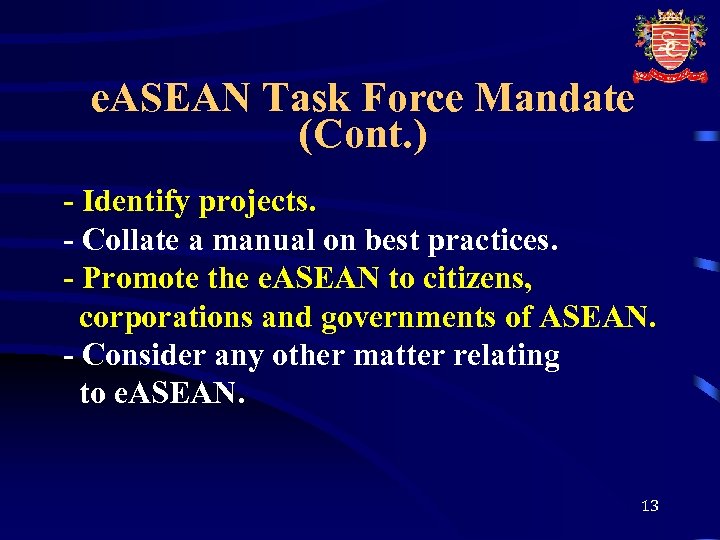 eASEAN Task Force Mandate (Cont.)

- Identify projects.
- Collate a manual on best practices.
- Promote the eASEAN to citizens, corporations and governments of ASEAN.
- Consider any other matter relating to eASEAN.

13